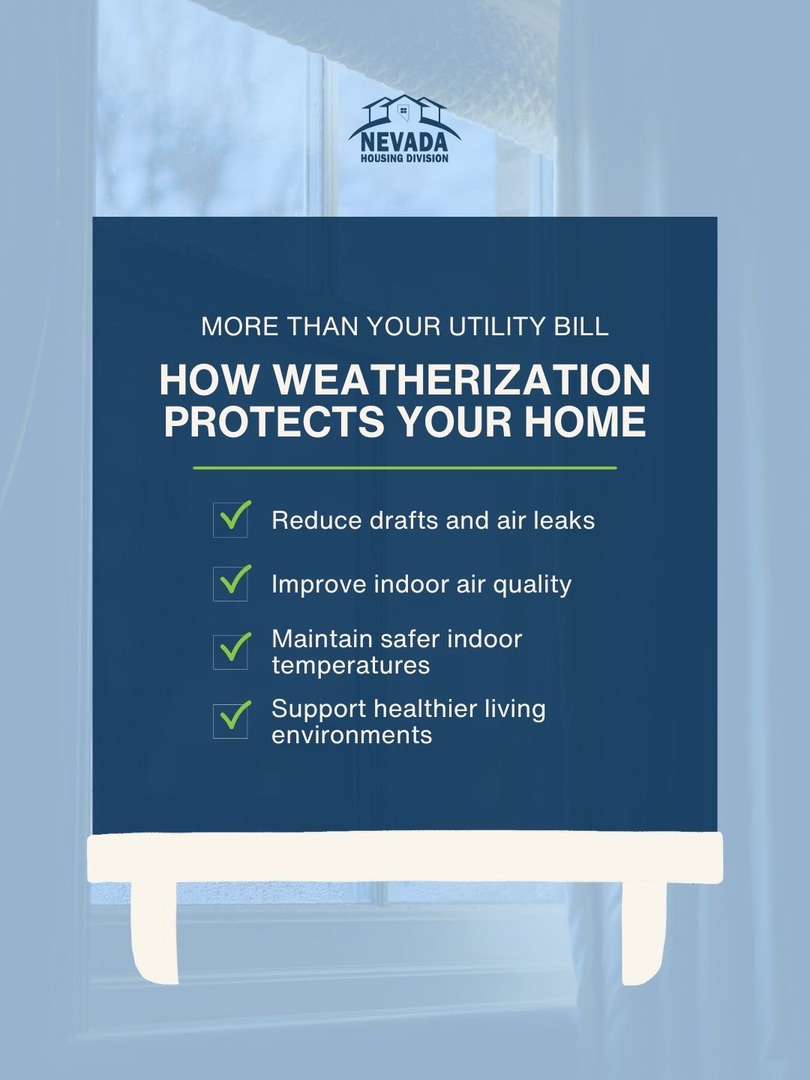 NEVADA
HOUSING DIVISION

MORE THAN YOUR UTILITY BILL

HOW WEATHERIZATION PROTECTS YOUR HOME

Reduce drafts and air leaks

Improve indoor air quality

Maintain safer indoor temperatures

Support healthier living environments